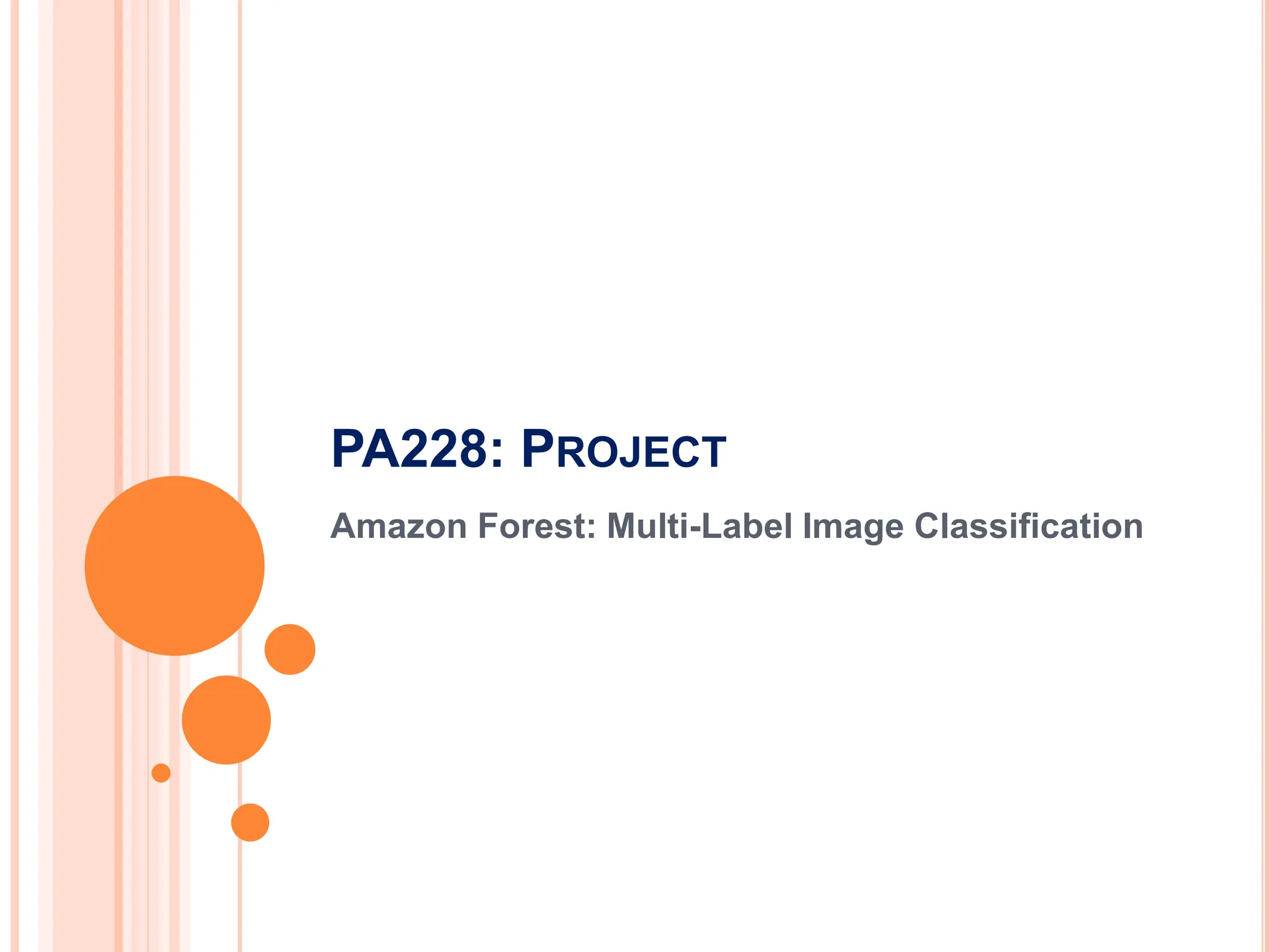 PA228: PROJECT

Amazon Forest: Multi-Label Image Classification